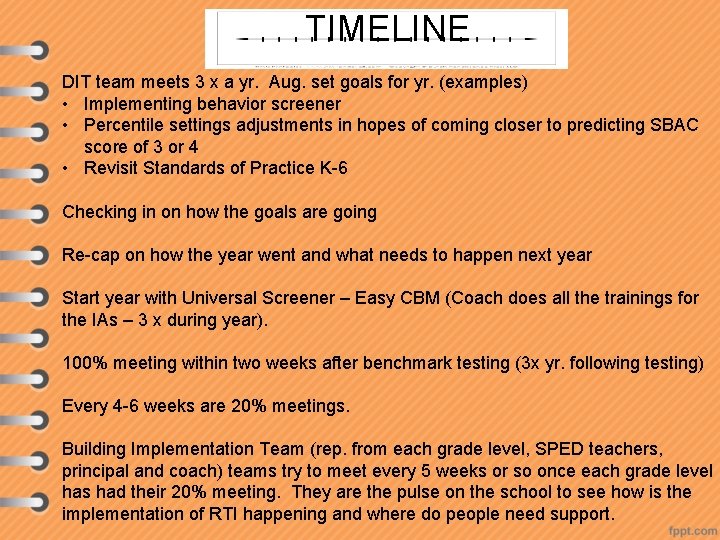 TIMELINE

DIT team meets 3 x a yr. Aug. set goals for yr. (examples)
• Implementing behavior screener
• Percentile settings adjustments in hopes of coming closer to predicting SBAC score of 3 or 4
• Revisit Standards of Practice K-6

Checking in on how the goals are going

Re-cap on how the year went and what needs to happen next year

Start year with Universal Screener – Easy CBM (Coach does all the trainings for the IAs – 3 x during year).

100% meeting within two weeks after benchmark testing (3x yr. following testing)

Every 4-6 weeks are 20% meetings.

Building Implementation Team (rep. from each grade level, SPED teachers, principal and coach) teams try to meet every 5 weeks or so once each grade level has had their 20% meeting. They are the pulse on the school to see how is the implementation of RTI happening and where do people need support.

fppt.com